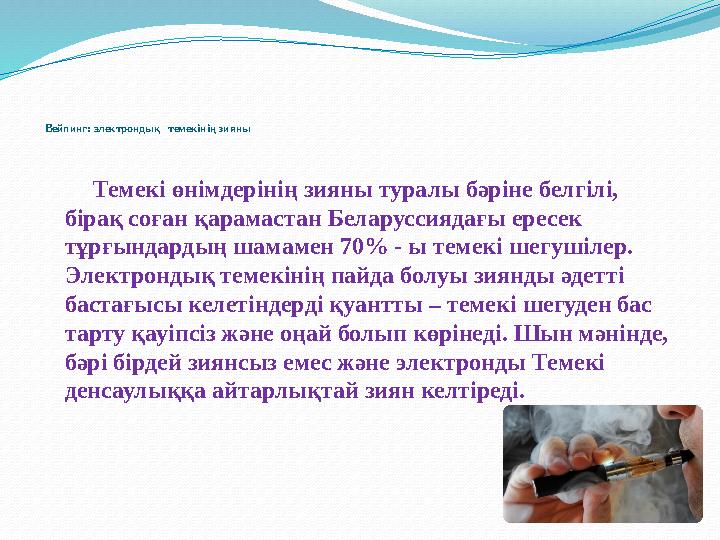 Вейпинг: электрондық темекінің зияны

Темекі өнімдерінің зияны туралы бәріне белгілі, бірақ соған қарамастан Беларуссиядағы ересек тұрғындардың шамамен 70% - ы темекі шегушілер. Электрондық темекінің пайда болуы зиянды әдетті бастағысы келетіндерді қуантты – темекі шегуден бас тарту қауіпсіз және оңай болып көрінеді. Шын мәнінде, бәрі бірдей зиянсыз емес және электронды Темекі денсаулыққа айтарлықтай зиян келтіреді.